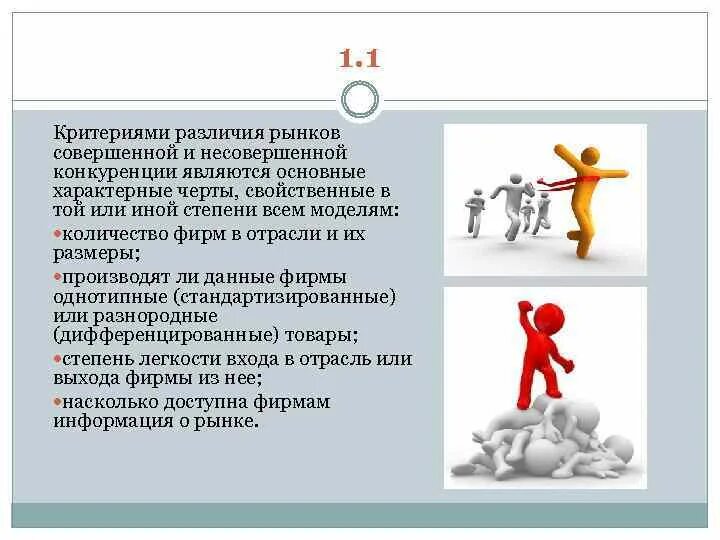 1.1

Критериями различия рынков совершенной и несовершенной конкуренции являются основные характерные черты, свойственные в той или иной степени всем моделям:

•количество фирм в отрасли и их размеры;

•производят ли данные фирмы однотипные (стандартизированные) или разнородные (дифференцированные) товары;

•степень легкости входа в отрасль или выхода фирмы из нее;

•насколько доступна фирмам информация о рынке.